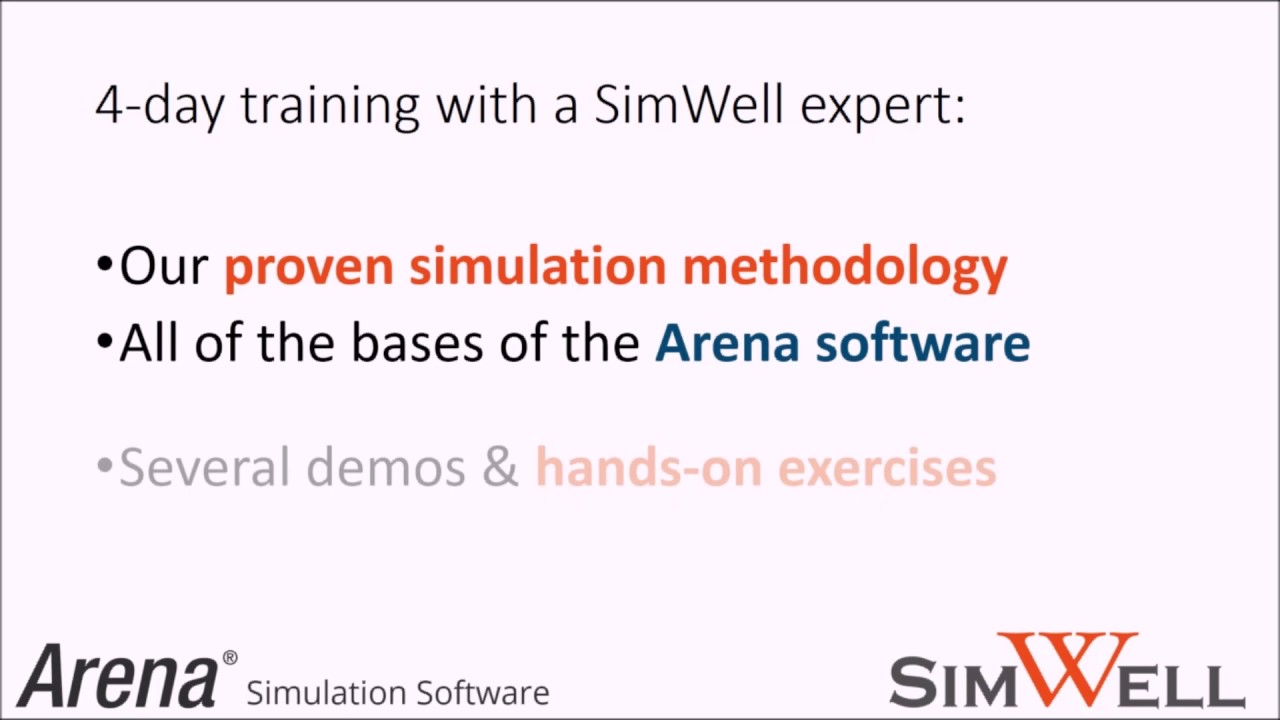 4-day training with a SimWell expert:

•Our proven simulation methodology
•All of the bases of the Arena software

•Several demos & hands-on exercises

Arena® Simulation Software

SIMWELL